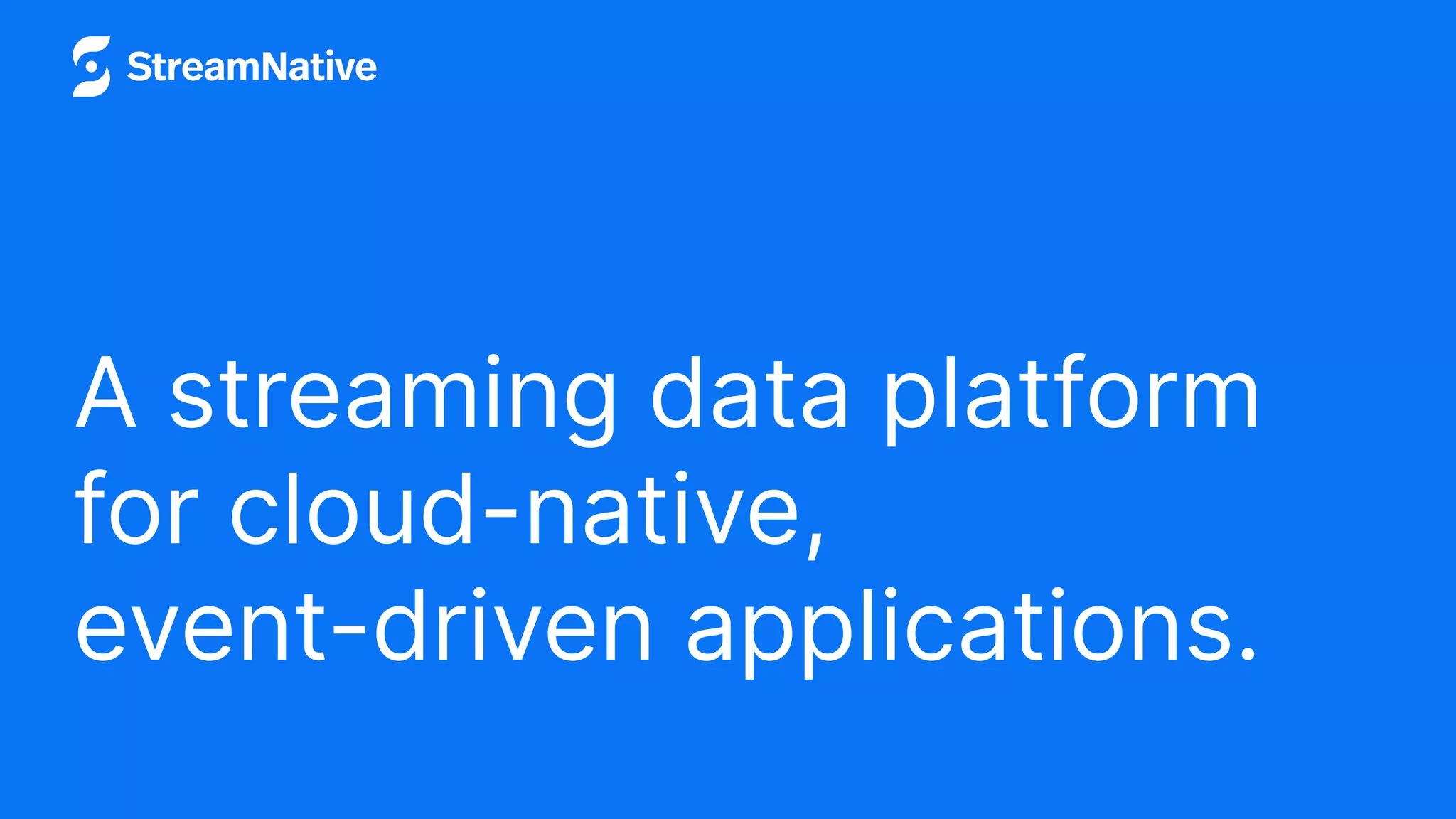 StreamNative

A streaming data platform for cloud-native, event-driven applications.